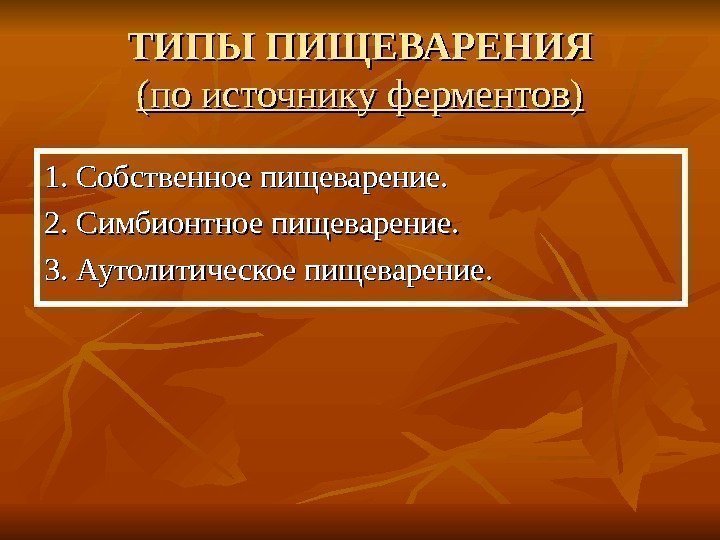 ТИПЫ ПИЩЕВАРЕНИЯ
(по источнику ферментов)

1. Собственное пищеварение.
2. Симбионтное пищеварение.
3. Аутолитическое пищеварение.